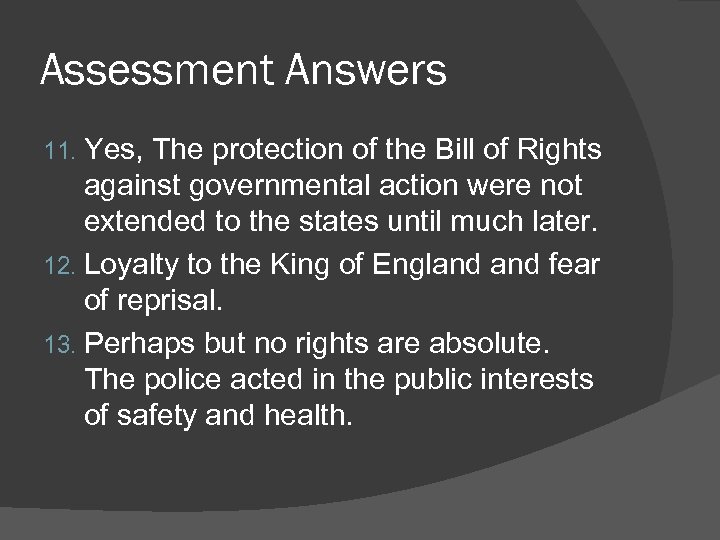 Assessment Answers

11. Yes, The protection of the Bill of Rights against governmental action were not extended to the states until much later.

12. Loyalty to the King of England and fear of reprisal.

13. Perhaps but no rights are absolute. The police acted in the public interests of safety and health.